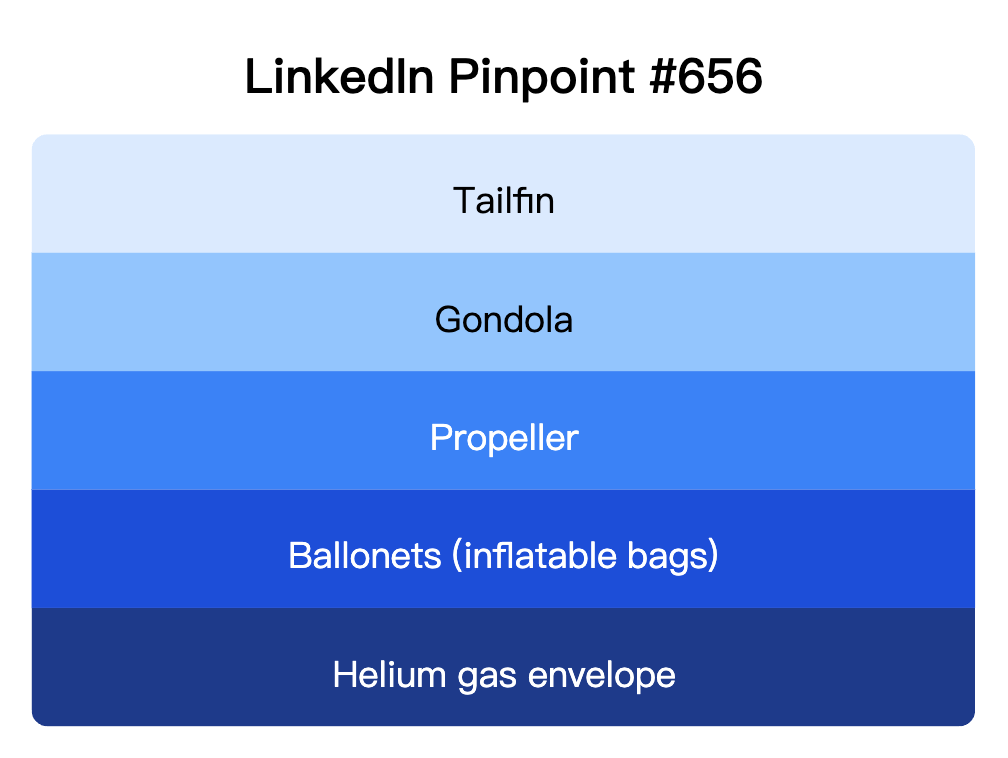 LinkedIn Pinpoint #656

Tailfin

Gondola

Propeller

Ballonets (inflatable bags)

Helium gas envelope